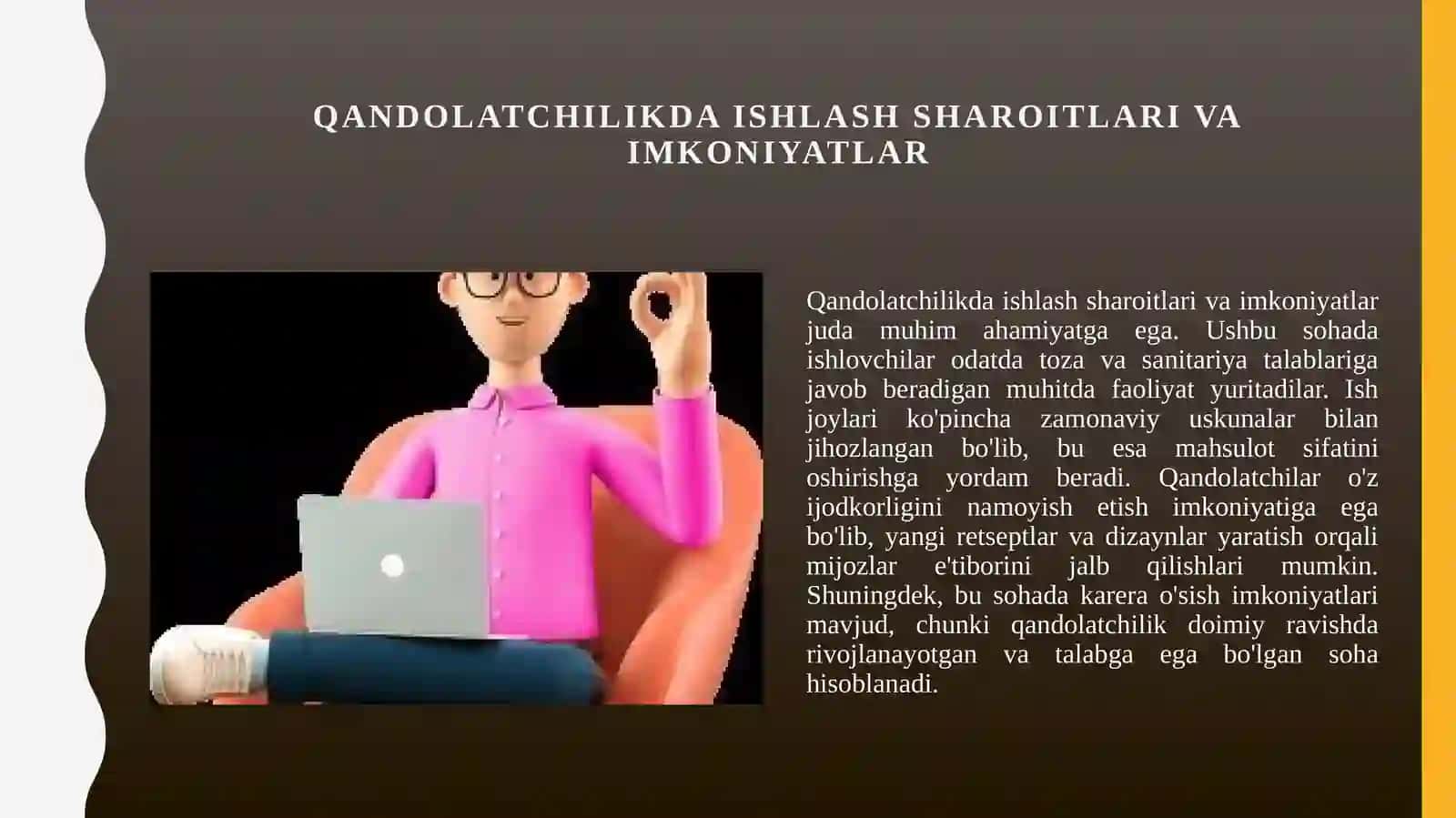 QANDOLATCHILIKDA ISHLASH SHAROITLARI VA IMKONIYATLAR

Qandolatchilikda ishlash sharoitlari va imkoniyatlar juda muhim ahamiyatga ega. Ushbu sohada ishlovchilar odatda toza va sanitariya talablariga javob beradigan muhitda faoliyat yuritadilar. Ish joylari ko'pincha zamonaviy uskunalar bilan jihozlangan bo'lib, bu esa mahsulot sifatini oshirishga yordam beradi. Qandolatchilar o'z ijodkorligini namoyish etish imkoniyatiga ega bo'lib, yangi retseptlar va dizaynlar yaratish orqali mijozlar e'tiborini jalb qilishlari mumkin. Shuningdek, bu sohada karera o'sish imkoniyatlari mavjud, chunki qandolatchilik doimiy ravishda rivojlanayotgan va talabga ega bo'lgan soha hisoblanadi.